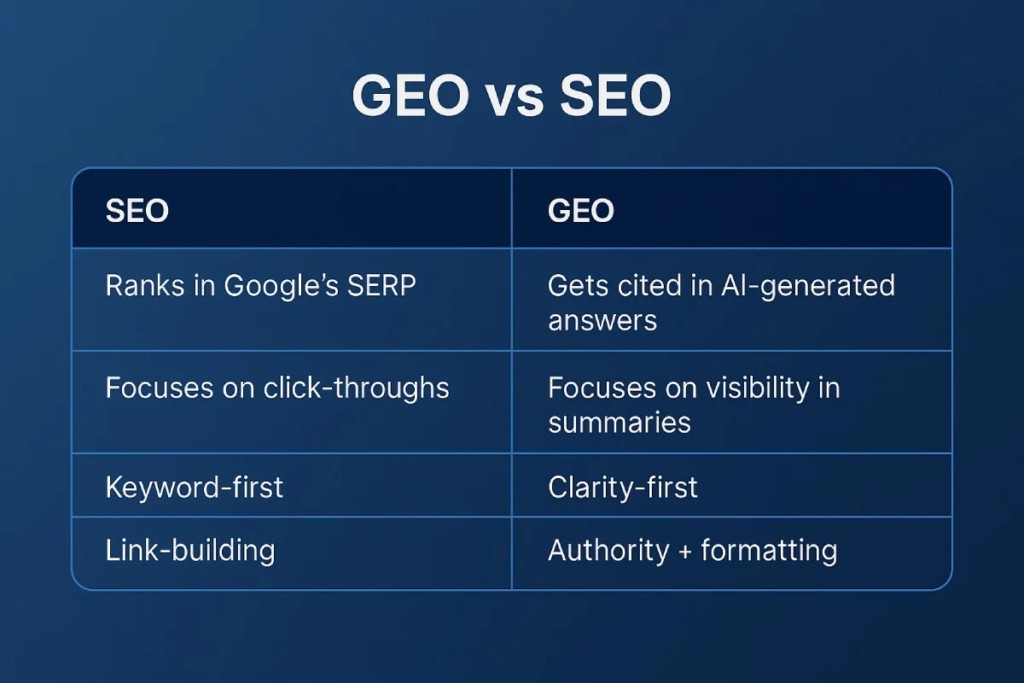 GEO vs SEO

| SEO | GEO |
|---|---|
| Ranks in Google's SERP | Gets cited in AI-generated answers |
| Focuses on click-throughs | Focuses on visibility in summaries |
| Keyword-first | Clarity-first |
| Link-building | Authority + formatting |